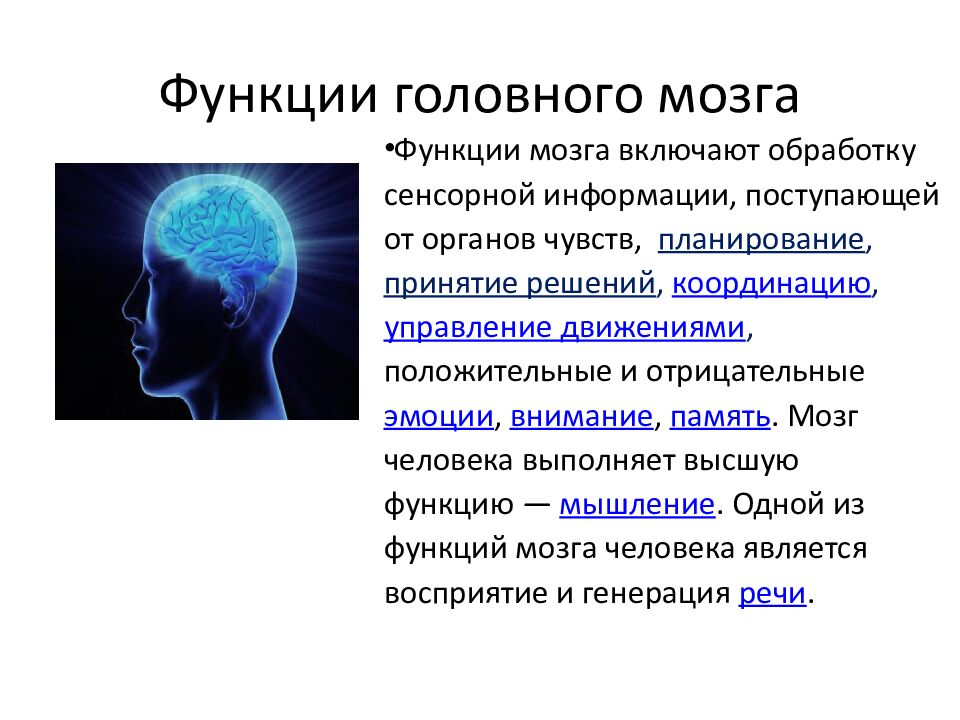 Функции головного мозга

•Функции мозга включают обработку сенсорной информации, поступающей от органов чувств, планирование, принятие решений, координацию, управление движениями, положительные и отрицательные эмоции, внимание, память. Мозг человека выполняет высшую функцию — мышление. Одной из функций мозга человека является восприятие и генерация речи.